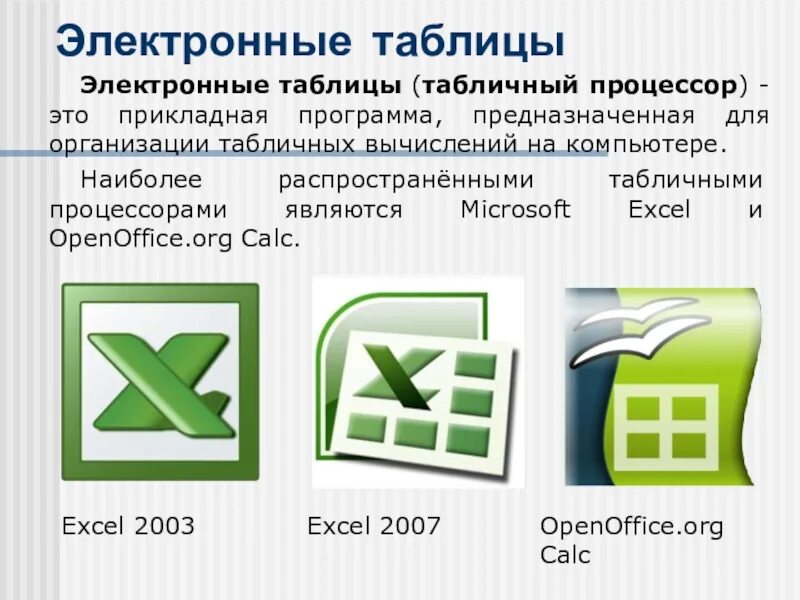 Электронные таблицы

Электронные таблицы (табличный процессор) - это прикладная программа, предназначенная для организации табличных вычислений на компьютере.

Наиболее распространёнными табличными процессорами являются Microsoft Excel и OpenOffice.org Calc.

Excel 2003

Excel 2007

OpenOffice.org Calc